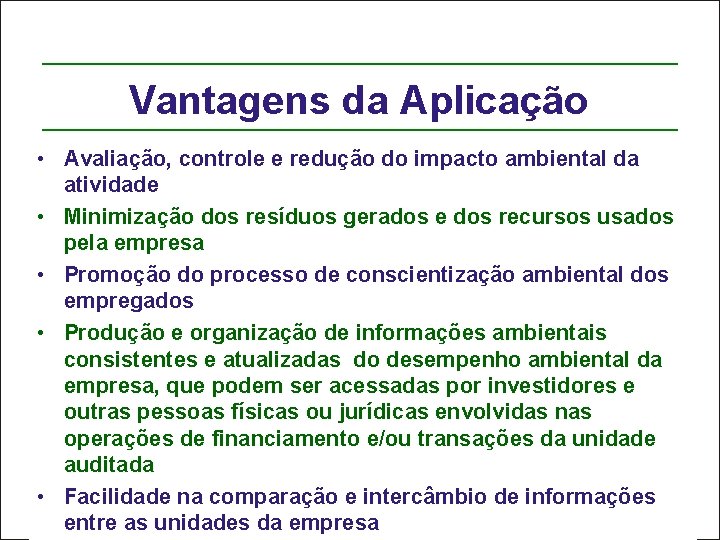 Vantagens da Aplicação

• Avaliação, controle e redução do impacto ambiental da atividade

• Minimização dos resíduos gerados e dos recursos usados pela empresa

• Promoção do processo de conscientização ambiental dos empregados

• Produção e organização de informações ambientais consistentes e atualizadas do desempenho ambiental da empresa, que podem ser acessadas por investidores e outras pessoas físicas ou jurídicas envolvidas nas operações de financiamento e/ou transações da unidade auditada

• Facilidade na comparação e intercâmbio de informações entre as unidades da empresa